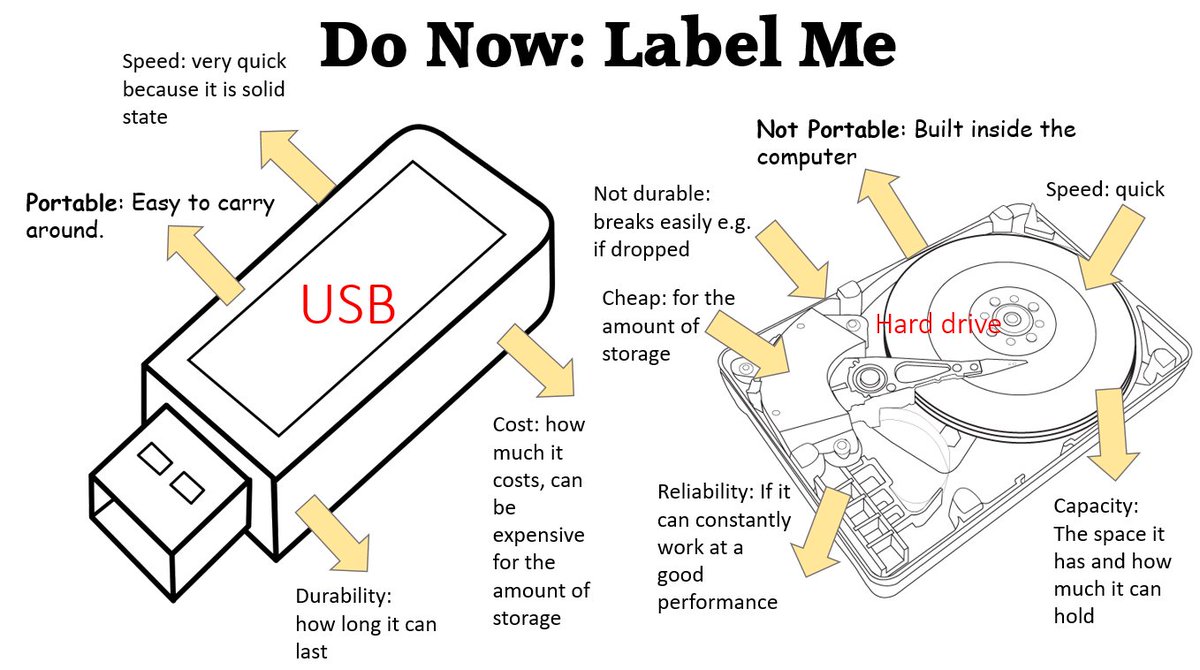 Do Now: Label Me

Speed: very quick because it is solid state

Portable: Easy to carry around.

USB

Cost: how much it costs, can be expensive for the amount of storage

Durability: how long it can last

Not Portable: Built inside the computer

Not durable: breaks easily e.g. if dropped

Speed: quick

Cheap: for the amount of storage

Hard drive

Reliability: If it can constantly work at a good performance

Capacity: The space it has and how much it can hold